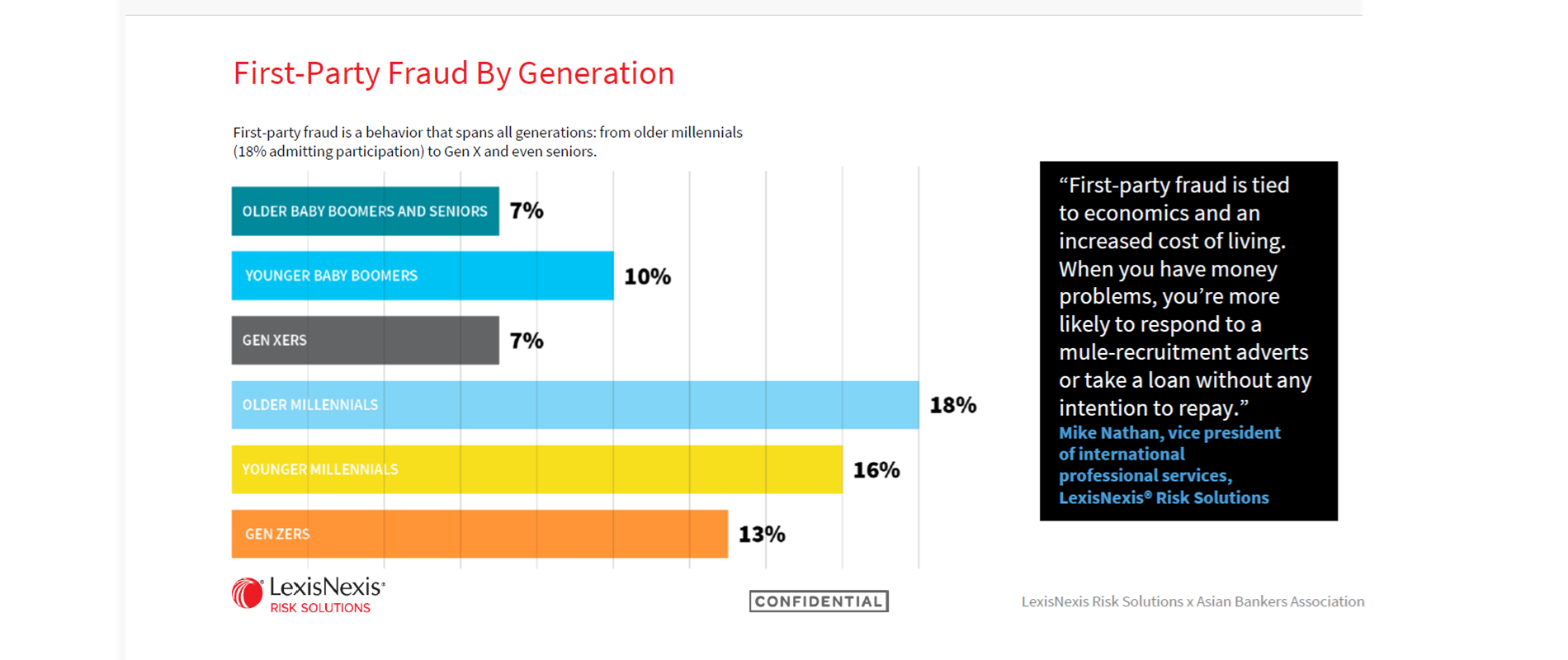 First-Party Fraud By Generation

First-party fraud is a behavior that spans all generations: from older millennials (18% admitting participation) to Gen X and even seniors.

OLDER BABY BOOMERS AND SENIORS 7%

YOUNGER BABY BOOMERS 10%

GEN XERS 7%

OLDER MILLENNIALS 18%

YOUNGER MILLENNIALS 16%

GEN ZERS 13%

“First-party fraud is tied to economics and an increased cost of living. When you have money problems, you’re more likely to respond to a mule-recruitment adverts or take a loan without any intention to repay.”
Mike Nathan, vice president of international professional services, LexisNexis® Risk Solutions

LexisNexis® RISK SOLUTIONS

CONFIDENTIAL

LexisNexis Risk Solutions x Asian Bankers Association